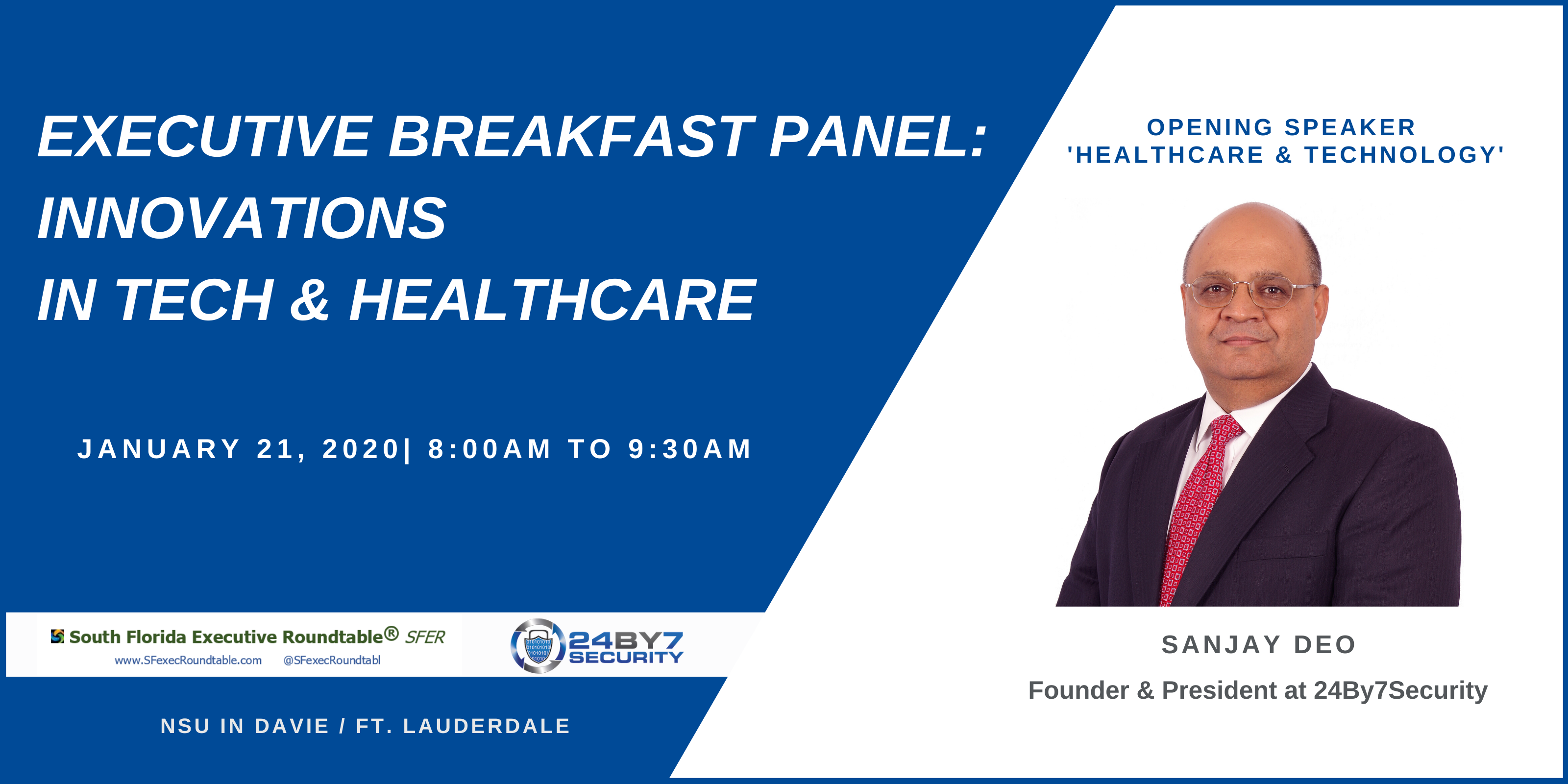 EXECUTIVE BREAKFAST PANEL:
INNOVATIONS
IN TECH & HEALTHCARE

JANUARY 21, 2020| 8:00AM TO 9:30AM

South Florida Executive Roundtable® SFER
www.SFexecRoundtable.com @SFexecRoundtabl

24BY7 SECURITY

NSU IN DAVIE / FT. LAUDERDALE

OPENING SPEAKER
'HEALTHCARE & TECHNOLOGY'

SANJAY DEO
Founder & President at 24By7Security